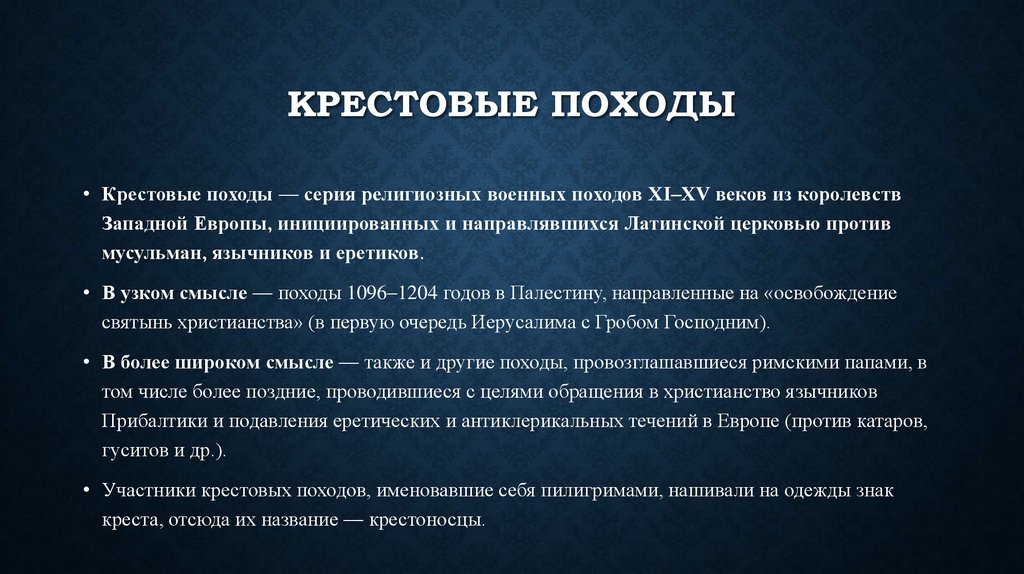 КРЕСТОВЫЕ ПОХОДЫ

• Крестовые походы — серия религиозных военных походов XI–XV веков из королевств Западной Европы, инициированных и направлявшихся Латинской церковью против мусульман, язычников и еретиков.

• В узком смысле — походы 1096–1204 годов в Палестину, направленные на «освобождение святынь христианства» (в первую очередь Иерусалима с Гробом Господним).

• В более широком смысле — также и другие походы, провозглашавшиеся римскими папами, в том числе более поздние, проводившиеся с целями обращения в христианство язычников Прибалтики и подавления еретических и антиклерикальных течений в Европе (против катаров, гуситов и др.).

• Участники крестовых походов, именовавшие себя пилигримами, нашивали на одежды знак креста, отсюда их название — крестоносцы.